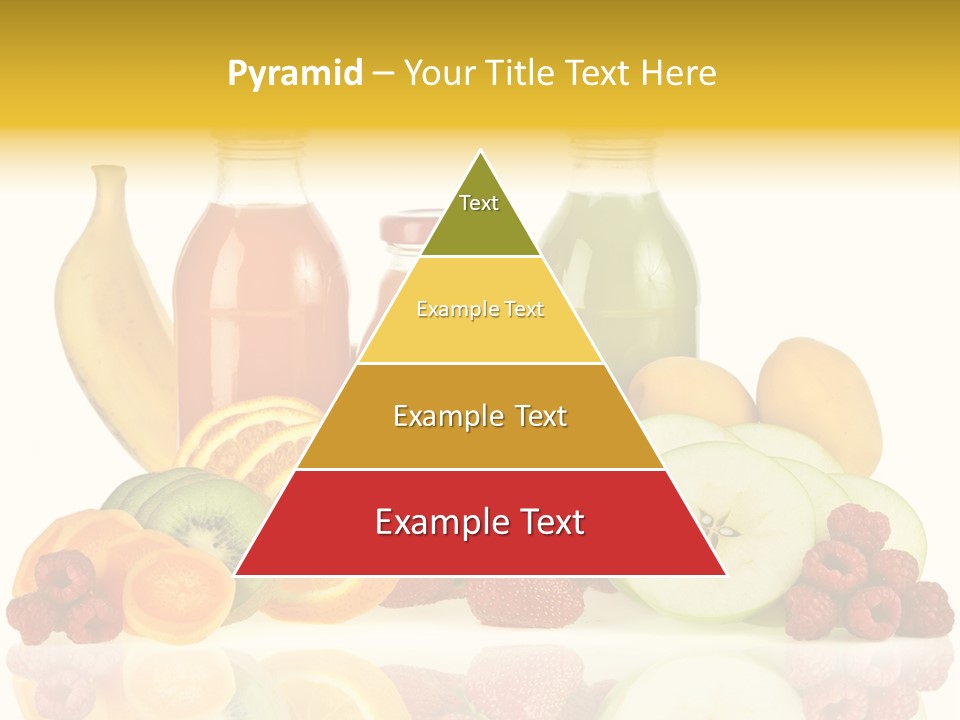 Pyramid – Your Title Text Here

Text

Example Text

Example Text

Example Text